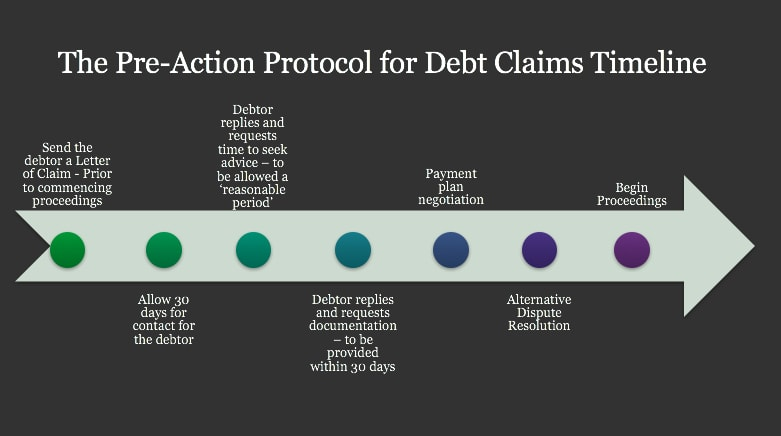 The Pre-Action Protocol for Debt Claims Timeline

Send the debtor a Letter of Claim - Prior to commencing proceedings

Allow 30 days for contact for the debtor

Debtor replies and requests time to seek advice – to be allowed a 'reasonable period'

Debtor replies and requests documentation – to be provided within 30 days

Payment plan negotiation

Alternative Dispute Resolution

Begin Proceedings